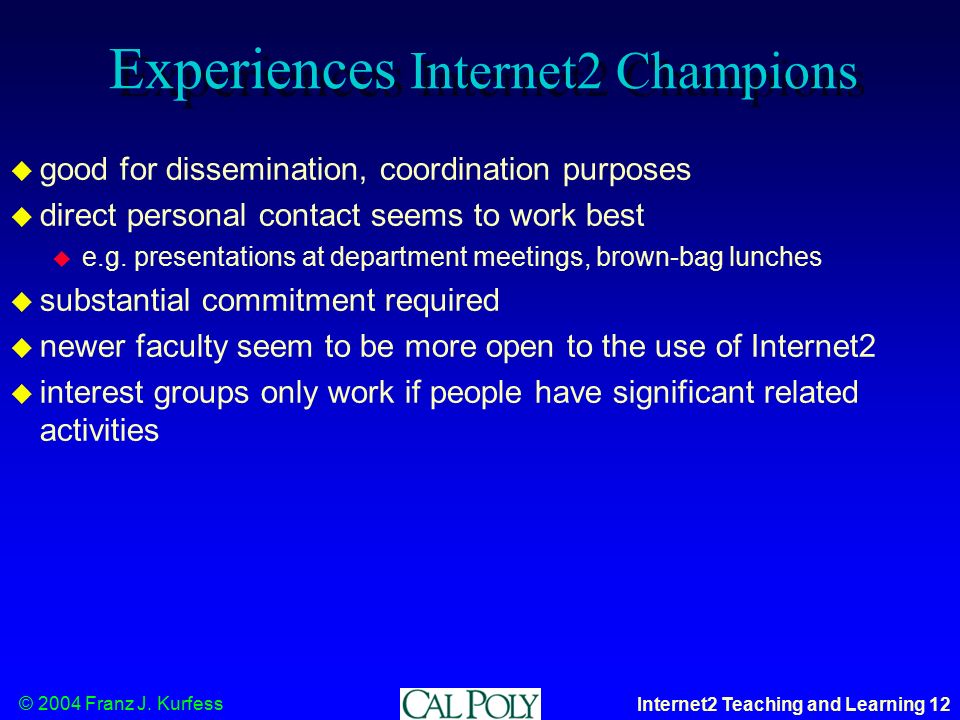 Experiences Internet2 Champions

good for dissemination, coordination purposes

direct personal contact seems to work best

e.g. presentations at department meetings, brown-bag lunches

substantial commitment required

newer faculty seem to be more open to the use of Internet2

interest groups only work if people have significant related activities

© 2004 Franz J. Kurfess

CAL POLY

Internet2 Teaching and Learning 12